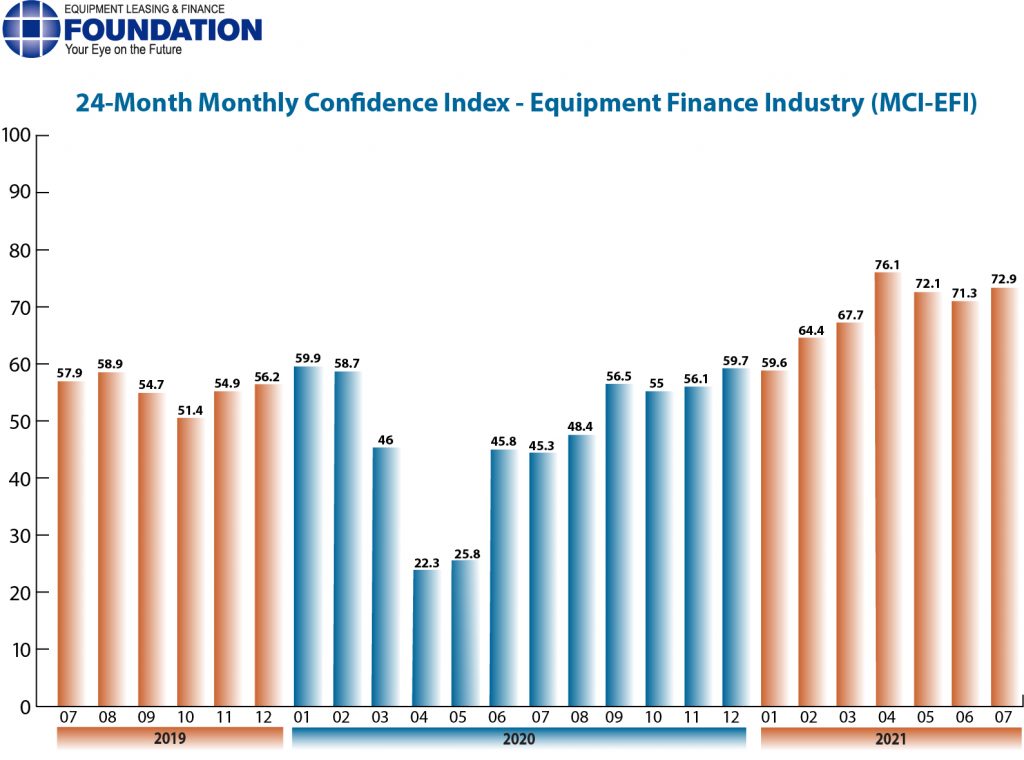 EQUIPMENT LEASING & FINANCE
FOUNDATION
Your Eye on the Future

24-Month Monthly Confidence Index - Equipment Finance Industry (MCI-EFI)

100
90
80
70
60
50
40
30
20
10
0

57.9
58.9
54.7
51.4
54.9
56.2
59.9
58.7
46
22.3
25.8
45.8
45.3
48.4
56.5
55
56.1
59.7
59.6
64.4
67.7
76.1
72.1
71.3
72.9

07 08 09 10 11 12 01 02 03 04 05 06 07 08 09 10 11 12 01 02 03 04 05 06 07

2019
2020
2021